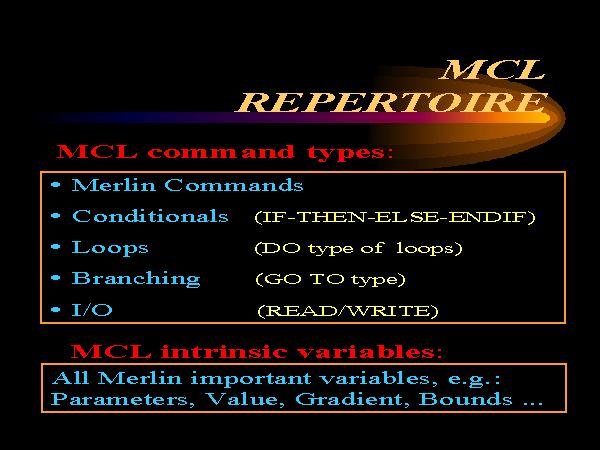 MCL
REPERTOIRE

MCL command types:

• Merlin Commands
• Conditionals (IF-THEN-ELSE-ENDIF)
• Loops (DO type of loops)
• Branching (GO TO type)
• I/O (READ/WRITE)

MCL intrinsic variables:

All Merlin important variables, e.g.:
Parameters, Value, Gradient, Bounds ...